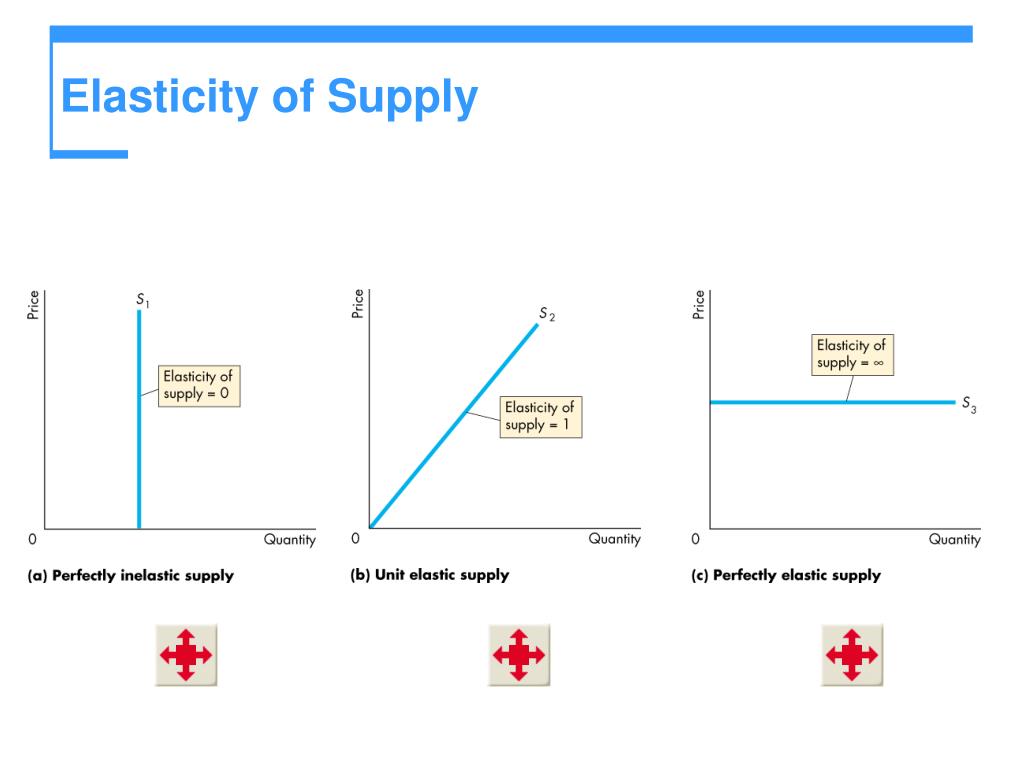 Elasticity of Supply

Price

$S_1$

Elasticity of supply = 0

0

Quantity

(a) Perfectly inelastic supply

Price

$S_2$

Elasticity of supply = 1

0

Quantity

(b) Unit elastic supply

Price

Elasticity of supply = $\infty$

$S_3$

0

Quantity

(c) Perfectly elastic supply